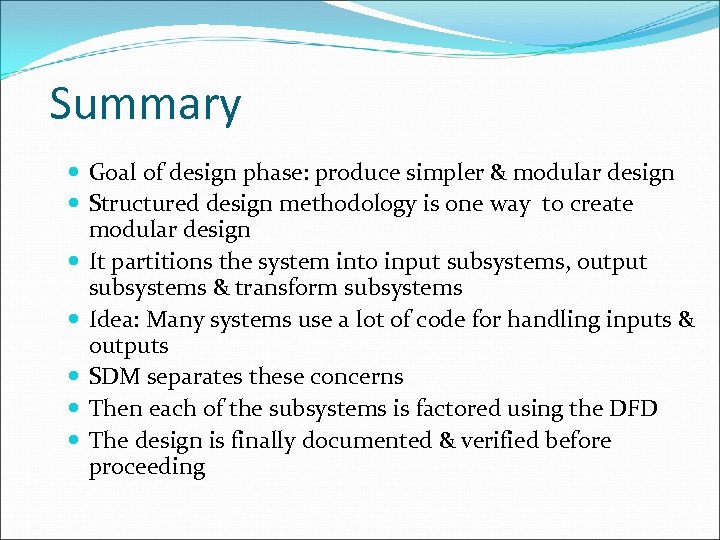 Summary

- Goal of design phase: produce simpler & modular design
- Structured design methodology is one way to create modular design
- It partitions the system into input subsystems, output subsystems & transform subsystems
- Idea: Many systems use a lot of code for handling inputs & outputs
- SDM separates these concerns
- Then each of the subsystems is factored using the DFD
- The design is finally documented & verified before proceeding